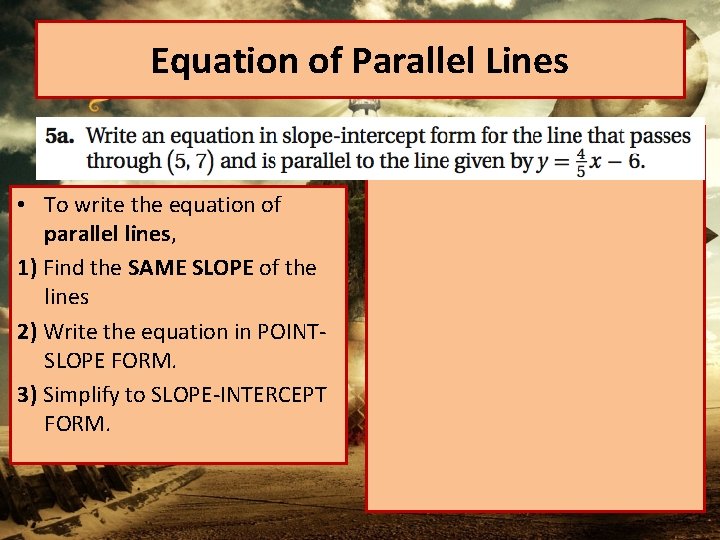 Equation of Parallel Lines

5a. Write an equation in slope-intercept form for the line that passes through $(5, 7)$ and is parallel to the line given by $y = \frac{4}{5}x - 6$.

• To write the equation of parallel lines,

1) Find the SAME SLOPE of the lines

2) Write the equation in POINT-SLOPE FORM.

3) Simplify to SLOPE-INTERCEPT FORM.